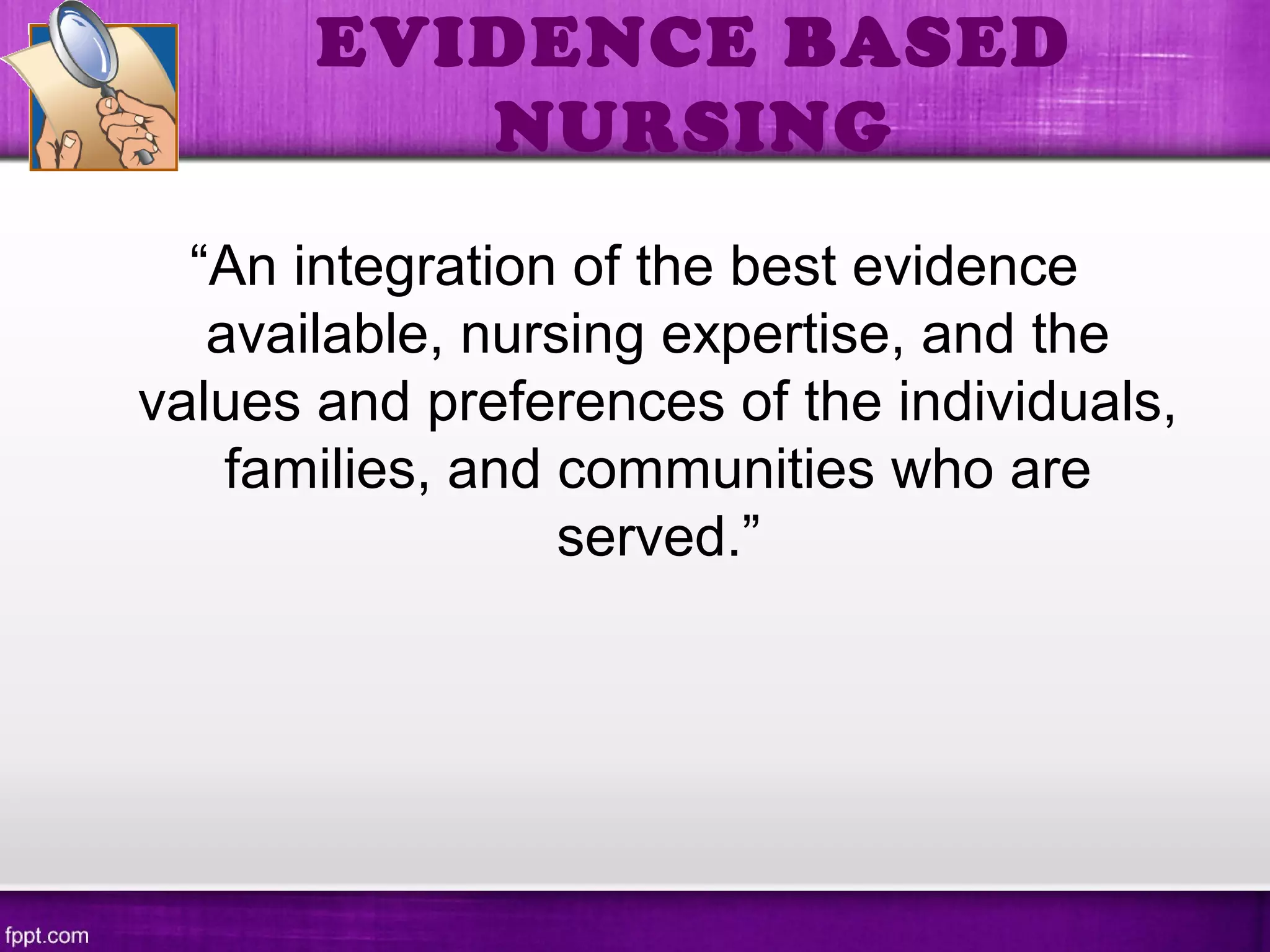 EVIDENCE BASED NURSING

“An integration of the best evidence available, nursing expertise, and the values and preferences of the individuals, families, and communities who are served.”

fppt.com